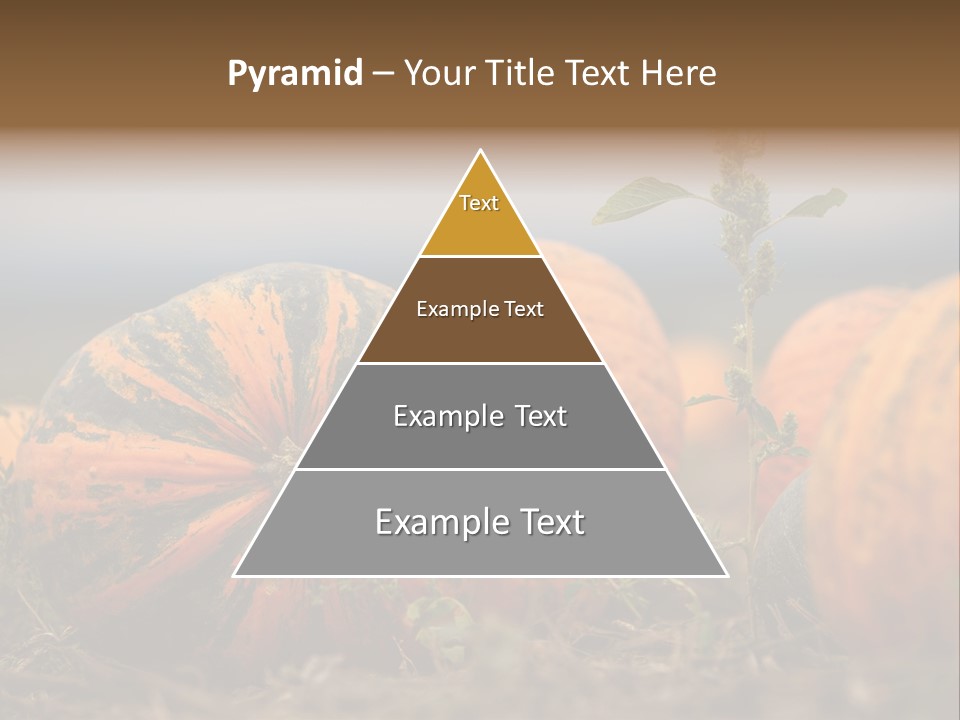 Pyramid – Your Title Text Here

Text

Example Text

Example Text

Example Text